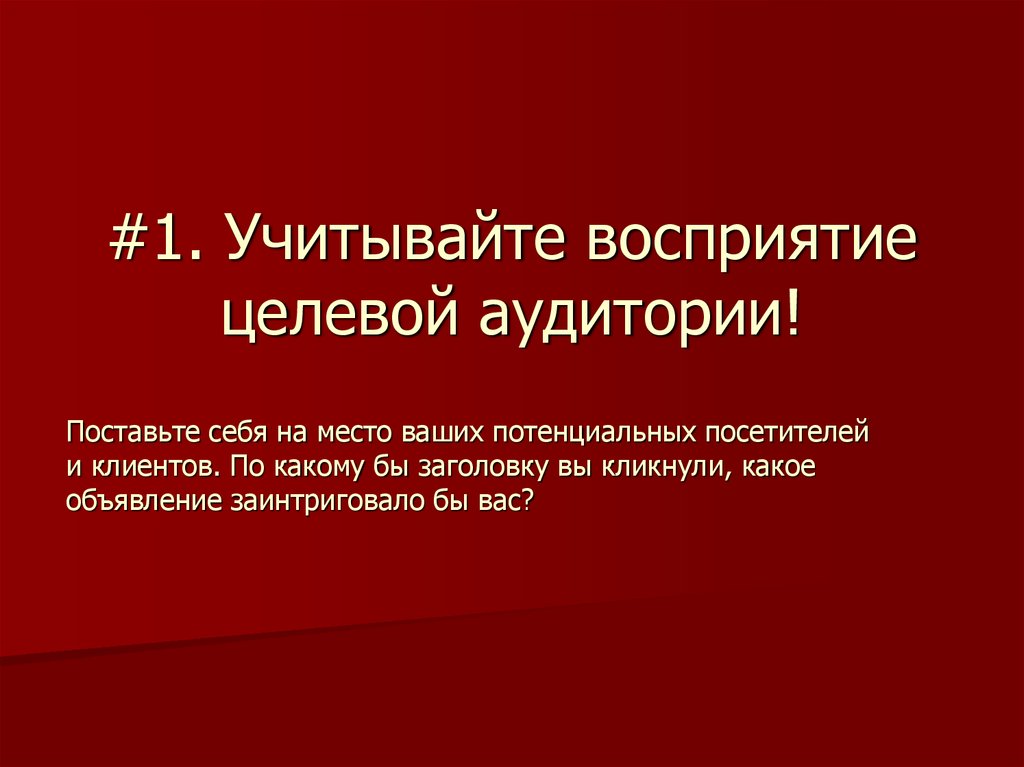 #1. Учитывайте восприятие целевой аудитории!

Поставьте себя на место ваших потенциальных посетителей и клиентов. По какому бы заголовку вы кликнули, какое объявление заинтриговало бы вас?